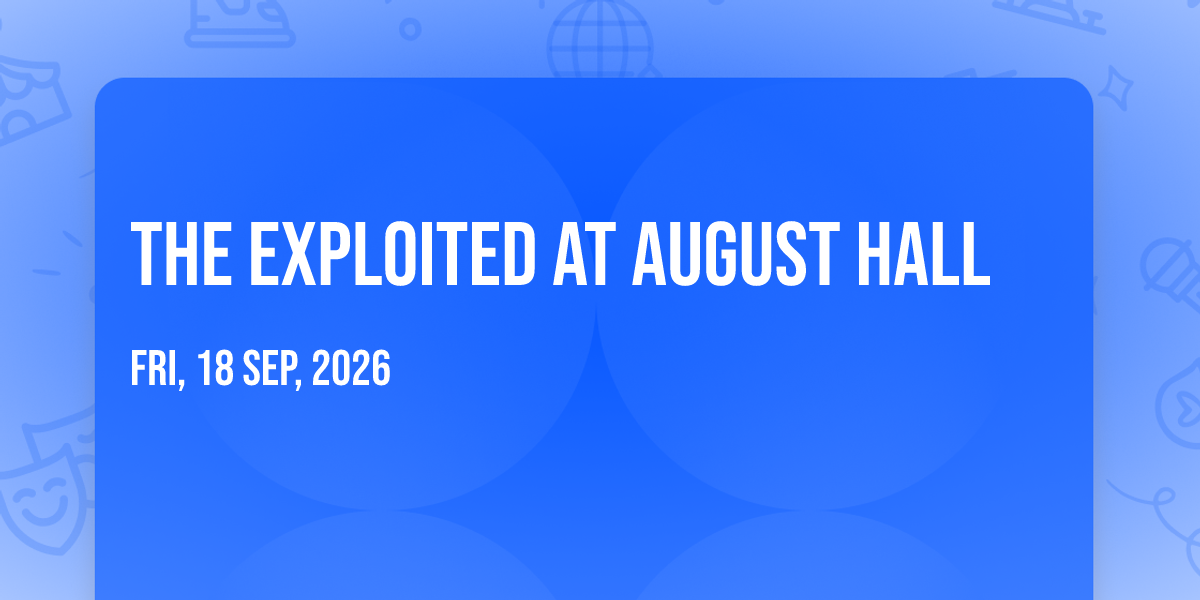 THE EXPLOITED AT AUGUST HALL

FRI, 18 SEP, 2026